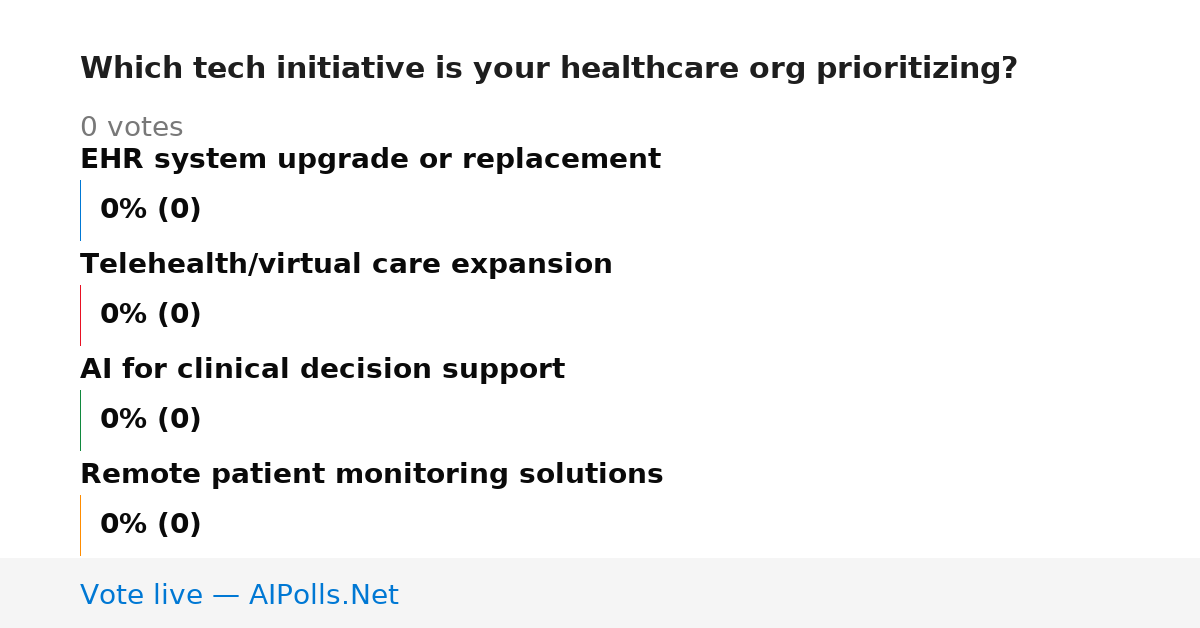 Which tech initiative is your healthcare org prioritizing?

0 votes

EHR system upgrade or replacement

0% (0)

Telehealth/virtual care expansion

0% (0)

AI for clinical decision support

0% (0)

Remote patient monitoring solutions

0% (0)

Vote live — AIPolls.Net